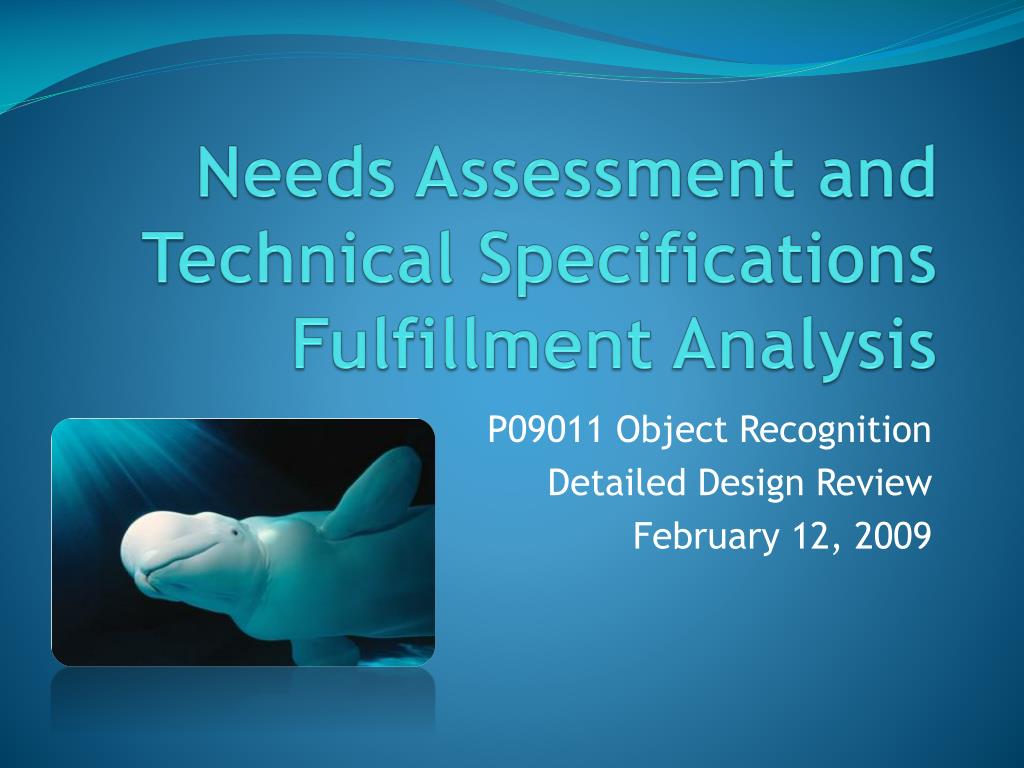 Needs Assessment and Technical Specifications Fulfillment Analysis

P09011 Object Recognition
Detailed Design Review
February 12, 2009